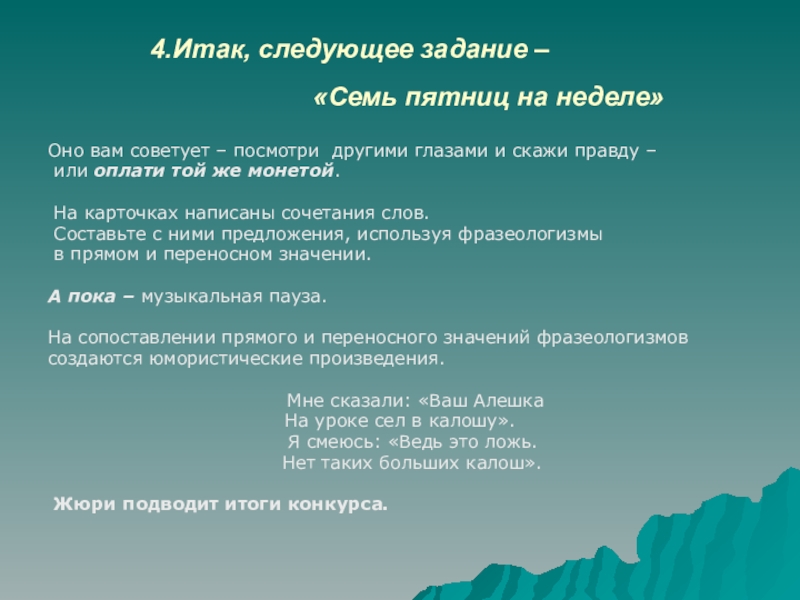 4.Итак, следующее задание –

«Семь пятниц на неделе»

Оно вам советует – посмотри другими глазами и скажи правду – или оплати той же монетой.

На карточках написаны сочетания слов.
Составьте с ними предложения, используя фразеологизмы в прямом и переносном значении.

А пока – музыкальная пауза.

На сопоставлении прямого и переносного значений фразеологизмов создаются юмористические произведения.

Мне сказали: «Ваш Алешка
На уроке сел в калошу».
Я смеюсь: «Ведь это ложь.
Нет таких больших калош».

Жюри подводит итоги конкурса.